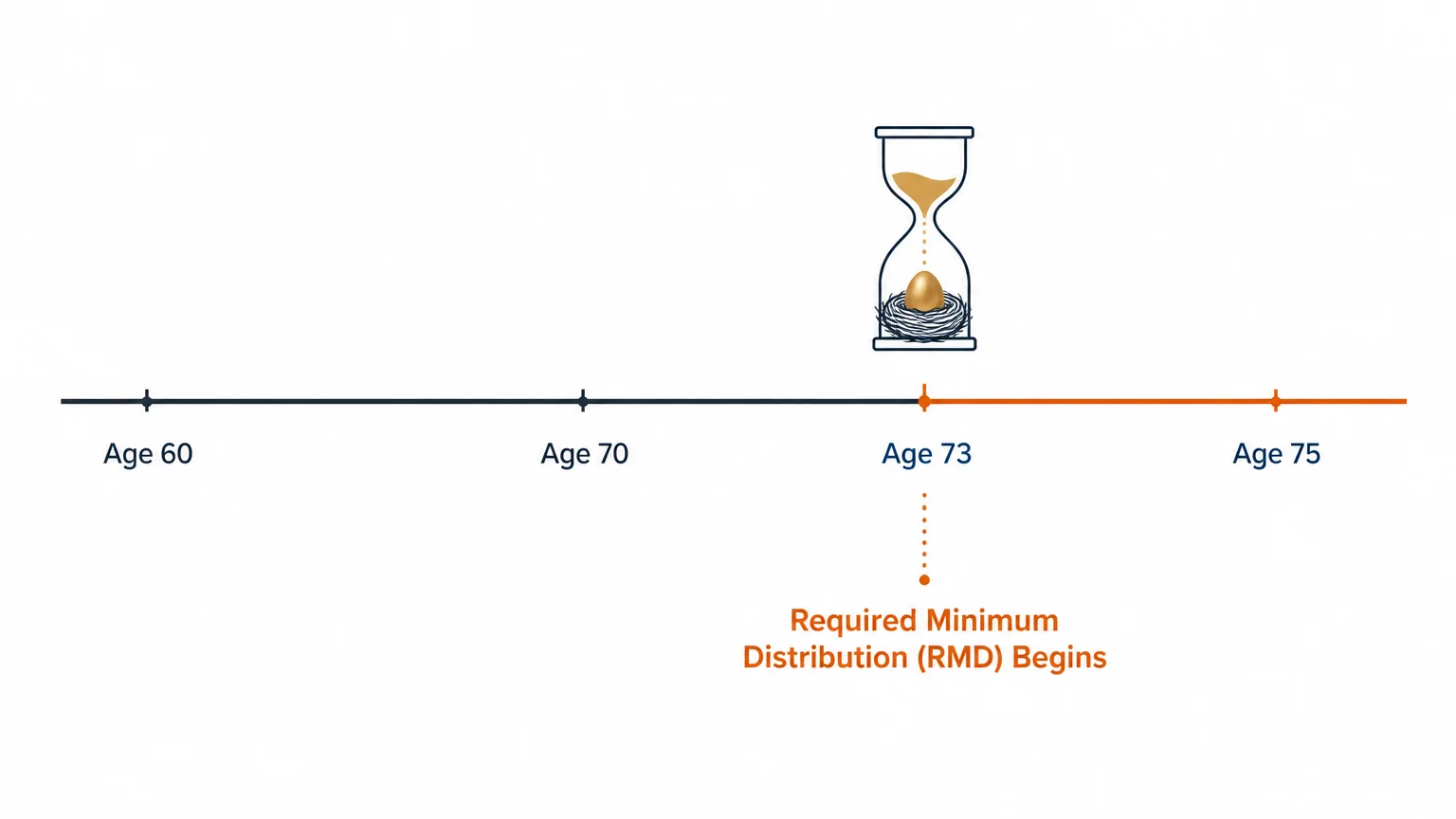 Age 60

Age 70

Age 73

Age 75

Required Minimum Distribution (RMD) Begins